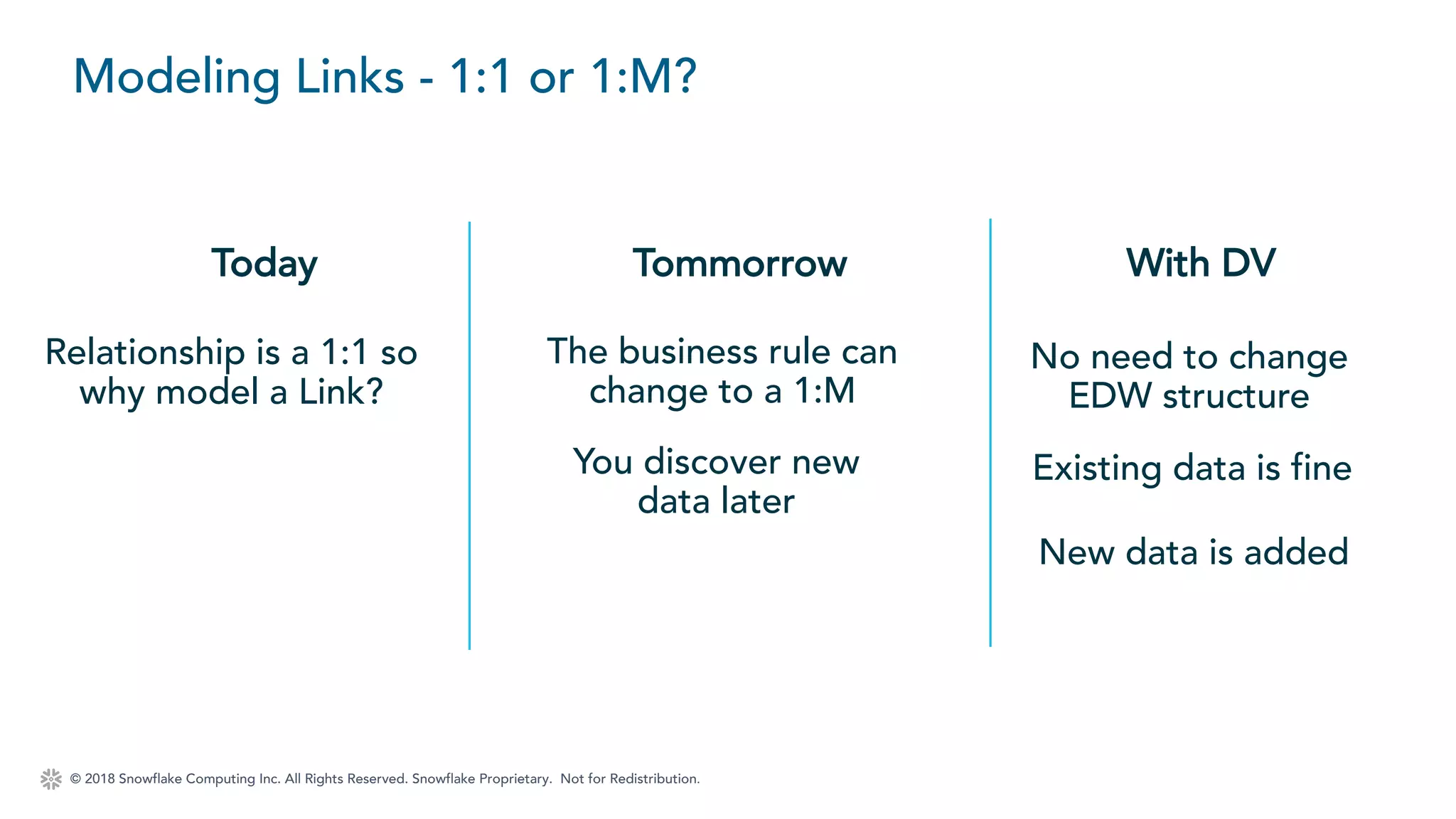 Modeling Links - 1:1 or 1:M?

Today

Relationship is a 1:1 so why model a Link?

Tommorrow

The business rule can change to a 1:M

You discover new data later

With DV

No need to change EDW structure

Existing data is fine

New data is added

© 2018 Snowflake Computing Inc. All Rights Reserved. Snowflake Proprietary. Not for Redistribution.